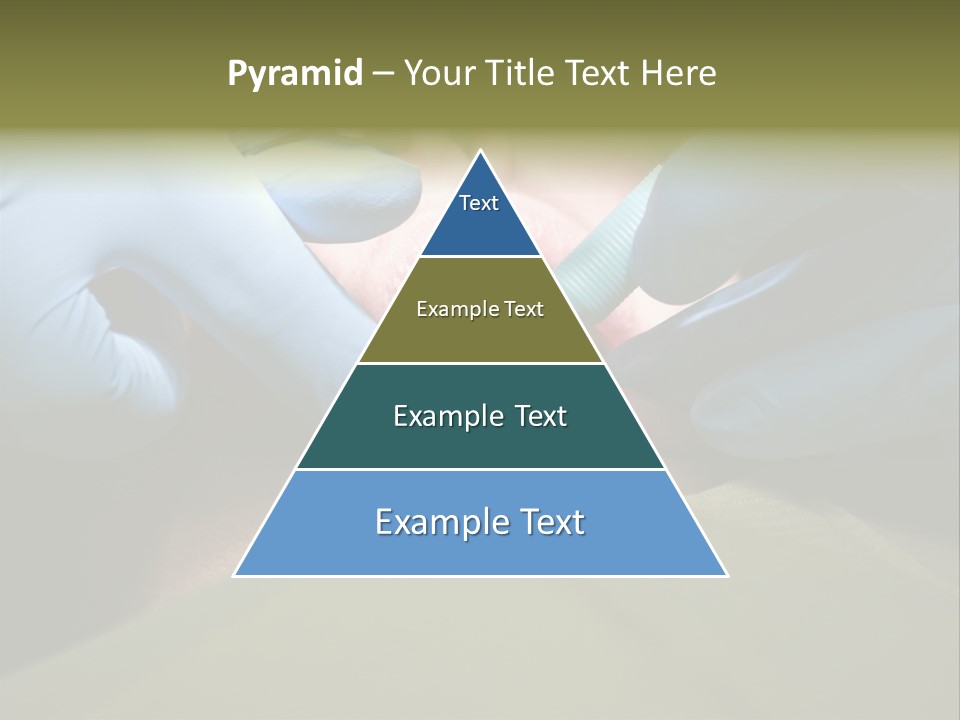 Pyramid – Your Title Text Here

Text

Example Text

Example Text

Example Text